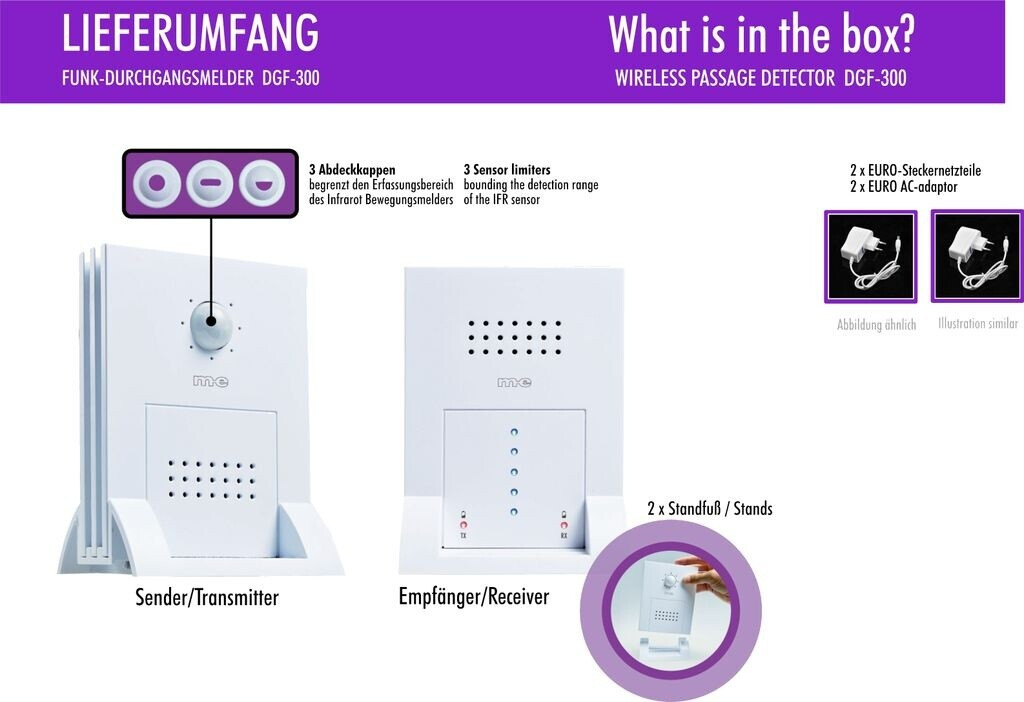 LIEFERUMFANG
FUNK-DURCHGANGSMELDER DGF-300

What is in the box?
WIRELESS PASSAGE DETECTOR DGF-300

3 Abdeckkappen
begrenzt den Erfassungsbereich des Infrarot Bewegungsmelders

3 Sensor limiters
bounding the detection range of the IFR sensor

2 x EURO-Steckernetzteile
2 x EURO AC-adaptor

Abbildung ähnlich

Illustration similar

m-e

m-e

TX

RX

2 x Standfuß / Stands

Sender/Transmitter

Empfänger/Receiver